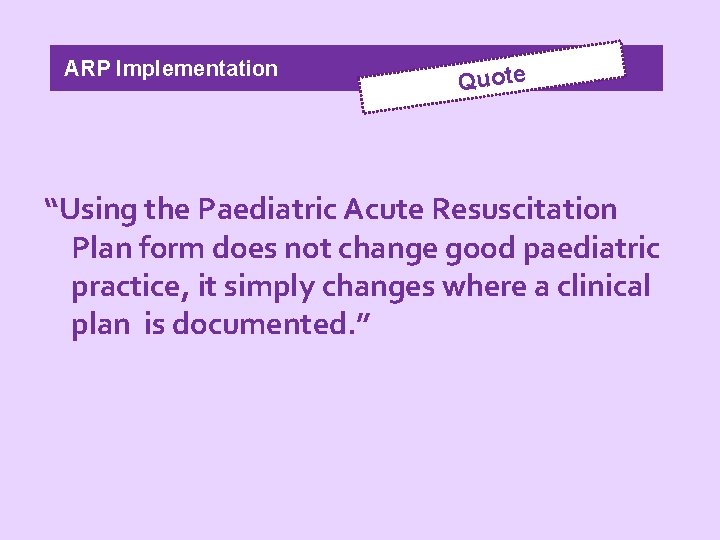 ARP Implementation

Quote

“Using the Paediatric Acute Resuscitation Plan form does not change good paediatric practice, it simply changes where a clinical plan is documented.”